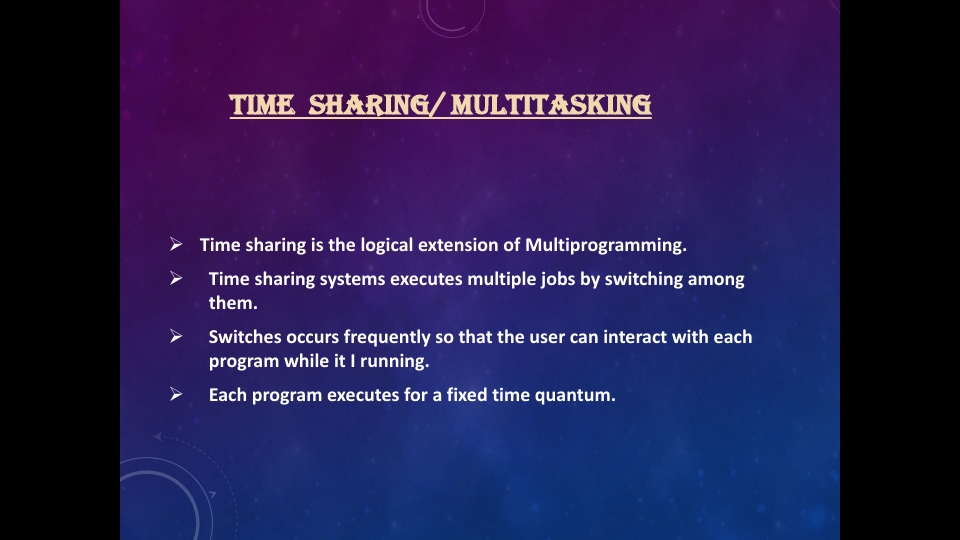 TIME SHARING/ MULTITASKING

➢ Time sharing is the logical extension of Multiprogramming.

➢ Time sharing systems executes multiple jobs by switching among them.

➢ Switches occurs frequently so that the user can interact with each program while it I running.

➢ Each program executes for a fixed time quantum.